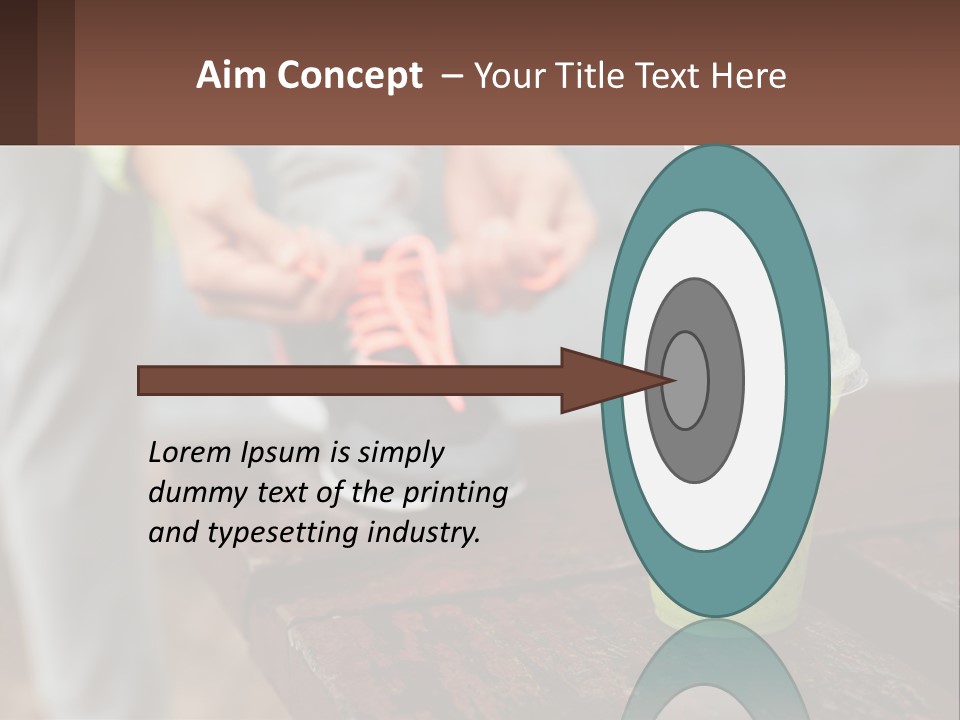 Aim Concept – Your Title Text Here

Lorem Ipsum is simply dummy text of the printing and typesetting industry.